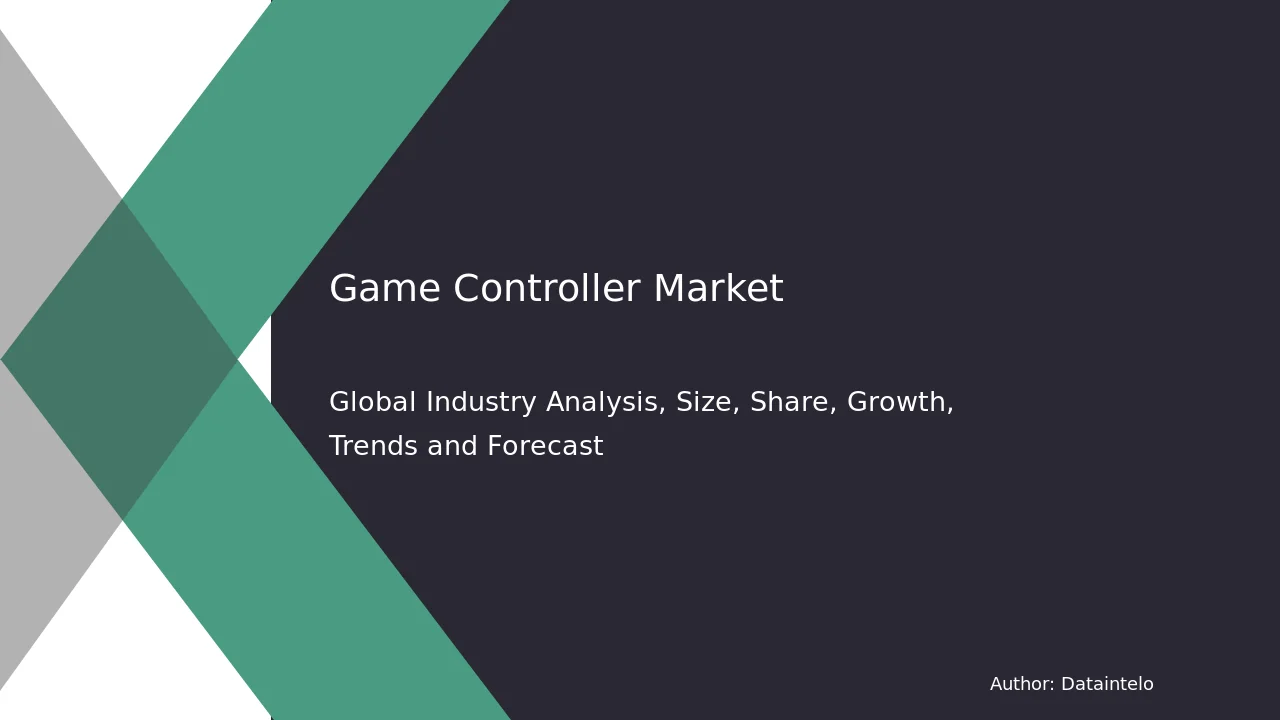 Game Controller Market

Global Industry Analysis, Size, Share, Growth, Trends and Forecast

Author: Dataintelo